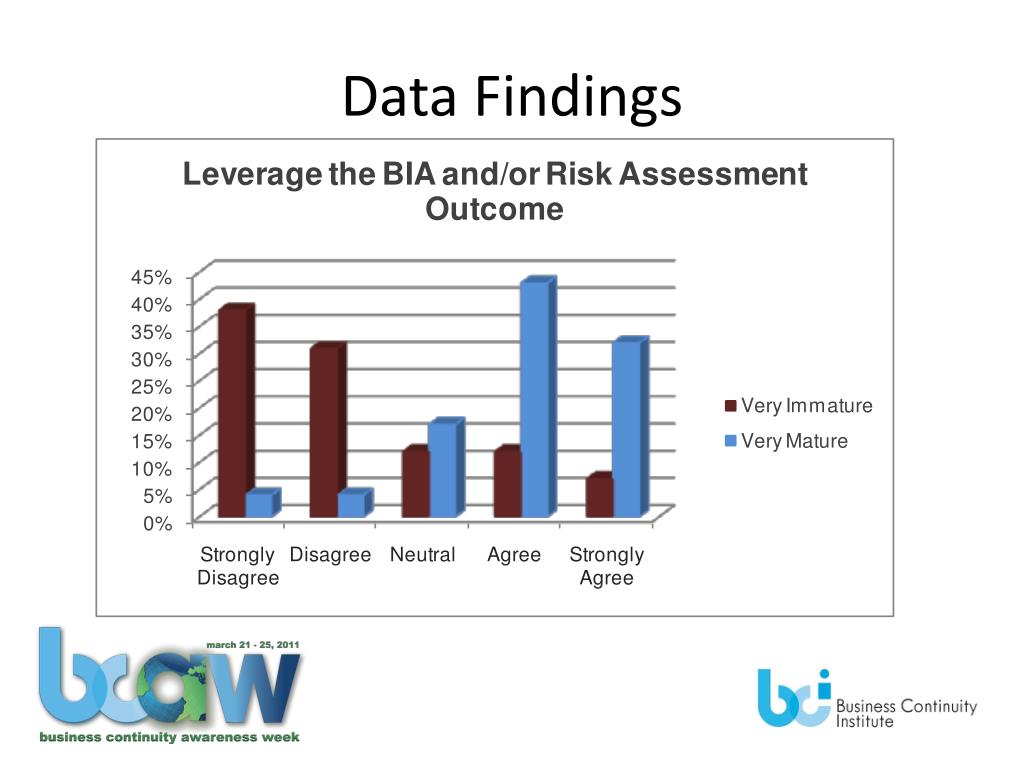 Data Findings

Leverage the BIA and/or Risk Assessment Outcome

45%
40%
35%
30%
25%
20%
15%
10%
5%
0%

Strongly Disagree
Disagree
Neutral
Agree
Strongly Agree

Very Immature
Very Mature

march 21 - 25, 2011
bcaw
business continuity awareness week

bci
Business Continuity Institute